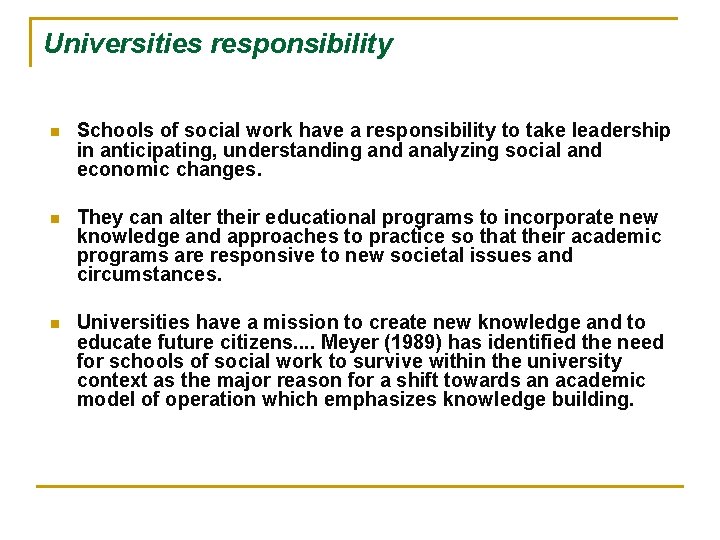 Universities responsibility

Schools of social work have a responsibility to take leadership in anticipating, understanding and analyzing social and economic changes.

They can alter their educational programs to incorporate new knowledge and approaches to practice so that their academic programs are responsive to new societal issues and circumstances.

Universities have a mission to create new knowledge and to educate future citizens.... Meyer (1989) has identified the need for schools of social work to survive within the university context as the major reason for a shift towards an academic model of operation which emphasizes knowledge building.